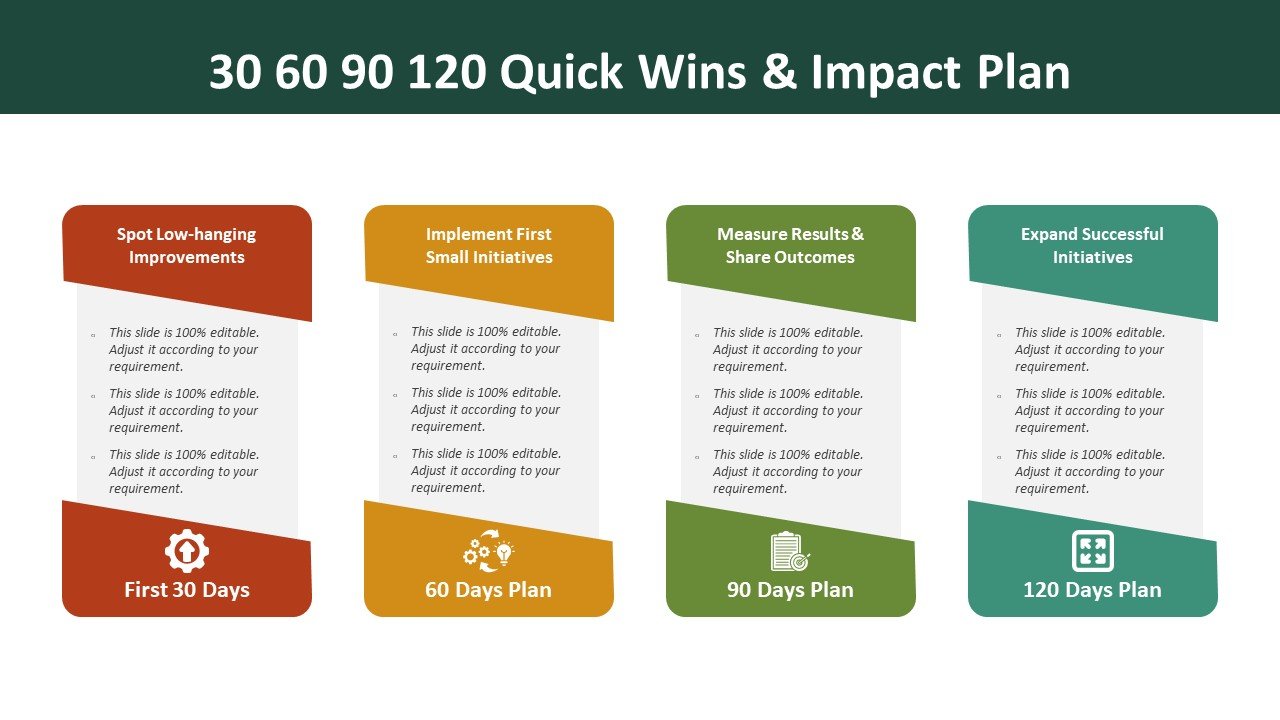 30 60 90 120 Quick Wins & Impact Plan

Spot Low-hanging Improvements

- This slide is 100% editable. Adjust it according to your requirement.
- This slide is 100% editable. Adjust it according to your requirement.
- This slide is 100% editable. Adjust it according to your requirement.

First 30 Days

Implement First Small Initiatives

- This slide is 100% editable. Adjust it according to your requirement.
- This slide is 100% editable. Adjust it according to your requirement.
- This slide is 100% editable. Adjust it according to your requirement.

60 Days Plan

Measure Results & Share Outcomes

- This slide is 100% editable. Adjust it according to your requirement.
- This slide is 100% editable. Adjust it according to your requirement.
- This slide is 100% editable. Adjust it according to your requirement.

90 Days Plan

Expand Successful Initiatives

- This slide is 100% editable. Adjust it according to your requirement.
- This slide is 100% editable. Adjust it according to your requirement.
- This slide is 100% editable. Adjust it according to your requirement.

120 Days Plan